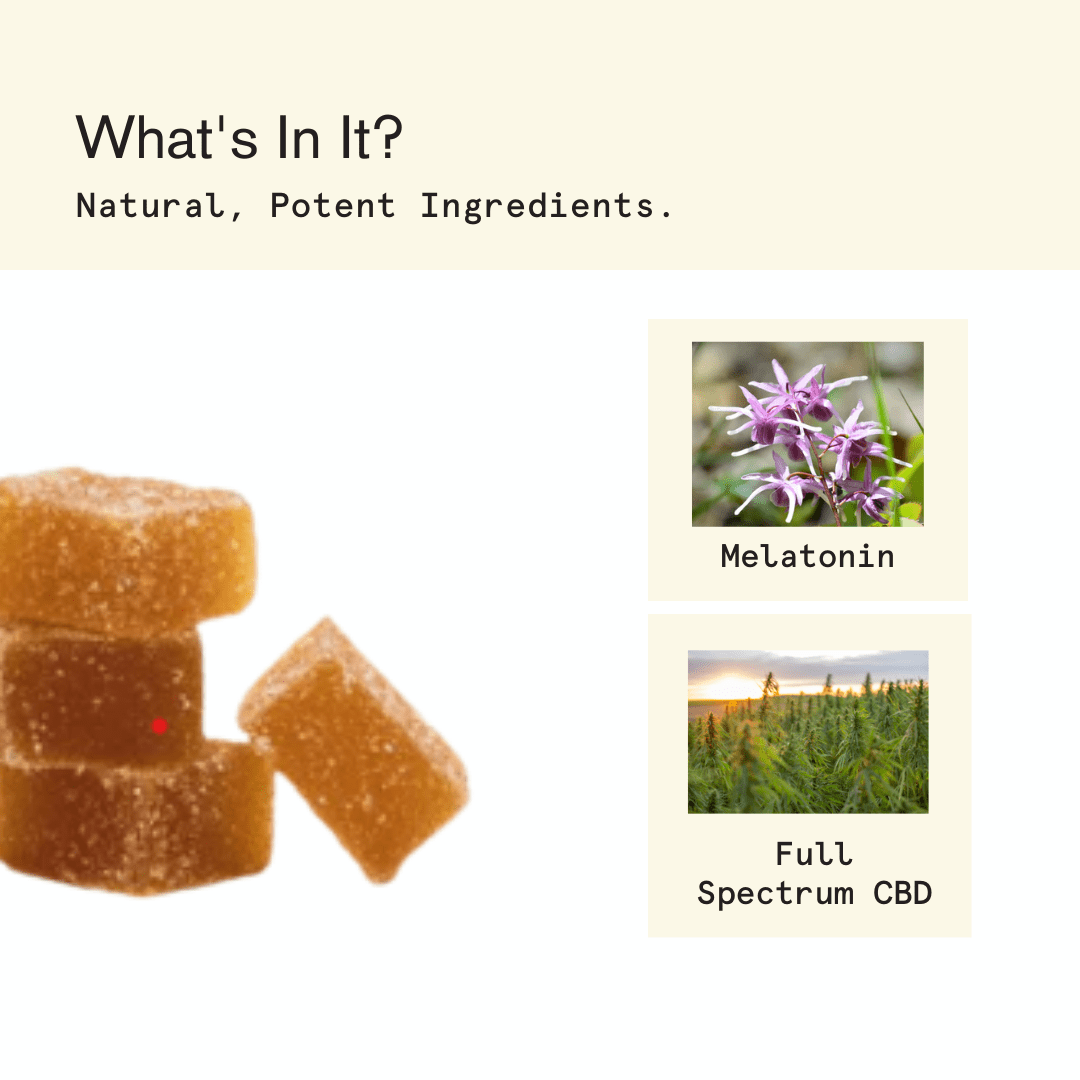 What's In It?

Natural, Potent Ingredients.

Melatonin

Full Spectrum CBD